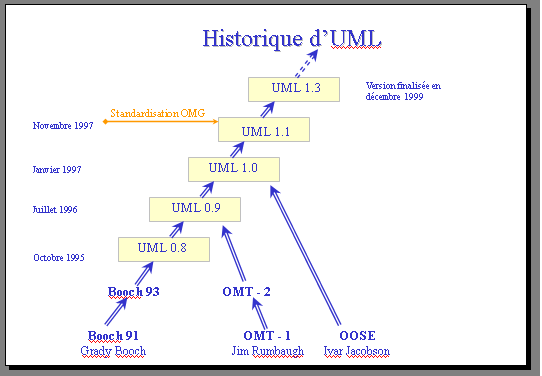 Historique d'UML

UML 1.3

Version finalisée en décembre 1999

Standardisation OMG

Novembre 1997

UML 1.1

Janvier 1997

UML 1.0

Juillet 1996

UML 0.9

Octobre 1995

UML 0.8

Booch 93

OMT - 2

Booch 91
Grady Booch

OMT - 1
Jim Rumbaugh

OOSE
Ivar Jacobson